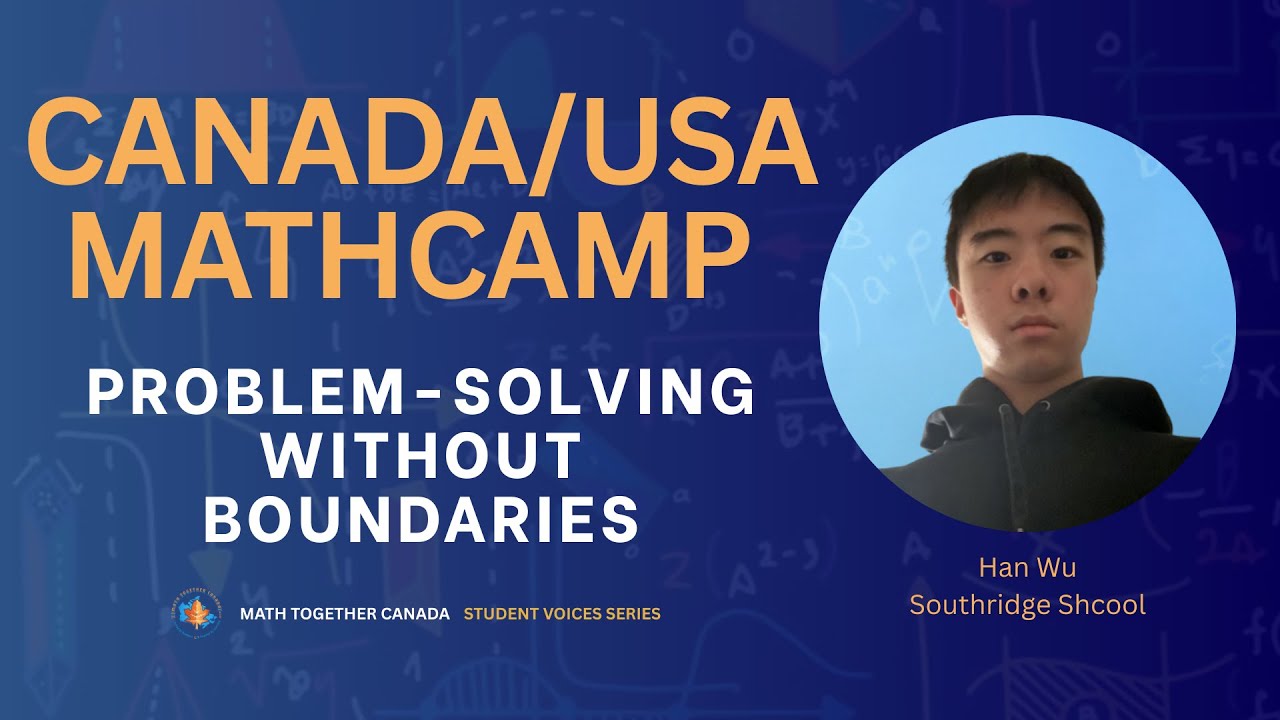 CANADA/USA MATHCAMP

PROBLEM-SOLVING WITHOUT BOUNDARIES

MATH TOGETHER CANADA STUDENT VOICES SERIES

Han Wu
Southridge Shcool